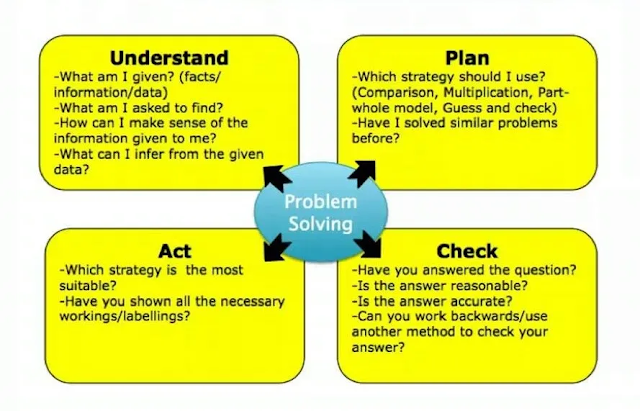 Understand
-What am I given? (facts/information/data)
-What am I asked to find?
-How can I make sense of the information given to me?
-What can I infer from the given data?

Plan
-Which strategy should I use? (Comparison, Multiplication, Part-whole model, Guess and check)
-Have I solved similar problems before?

Problem Solving

Act
-Which strategy is the most suitable?
-Have you shown all the necessary workings/labellings?

Check
-Have you answered the question?
-Is the answer reasonable?
-Is the answer accurate?
-Can you work backwards/use another method to check your answer?